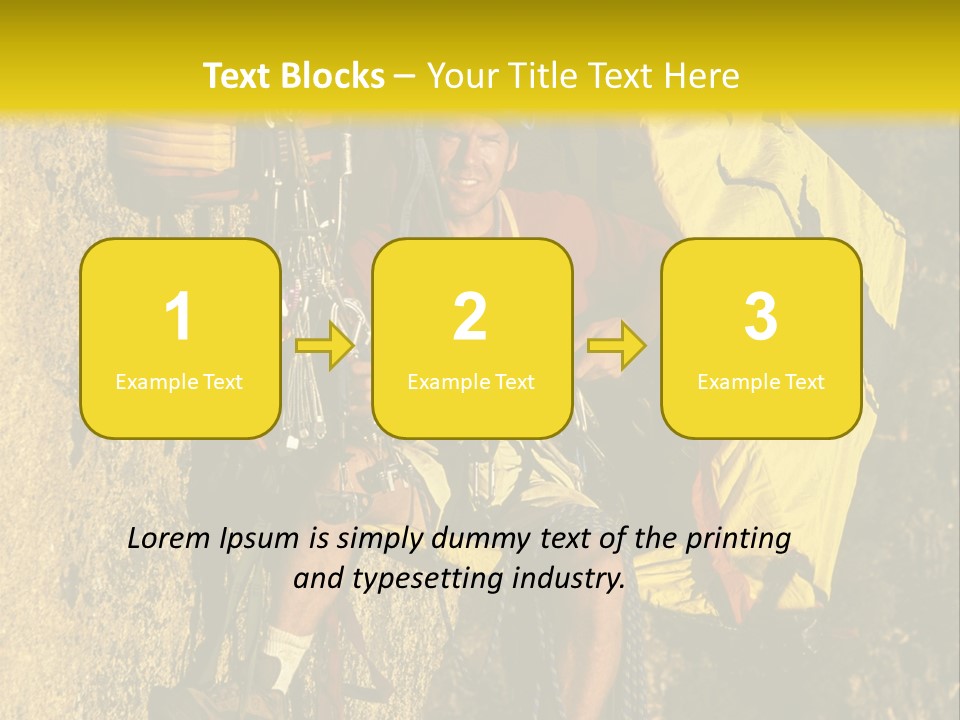 Text Blocks – Your Title Text Here

1
Example Text

2
Example Text

3
Example Text

Lorem Ipsum is simply dummy text of the printing and typesetting industry.